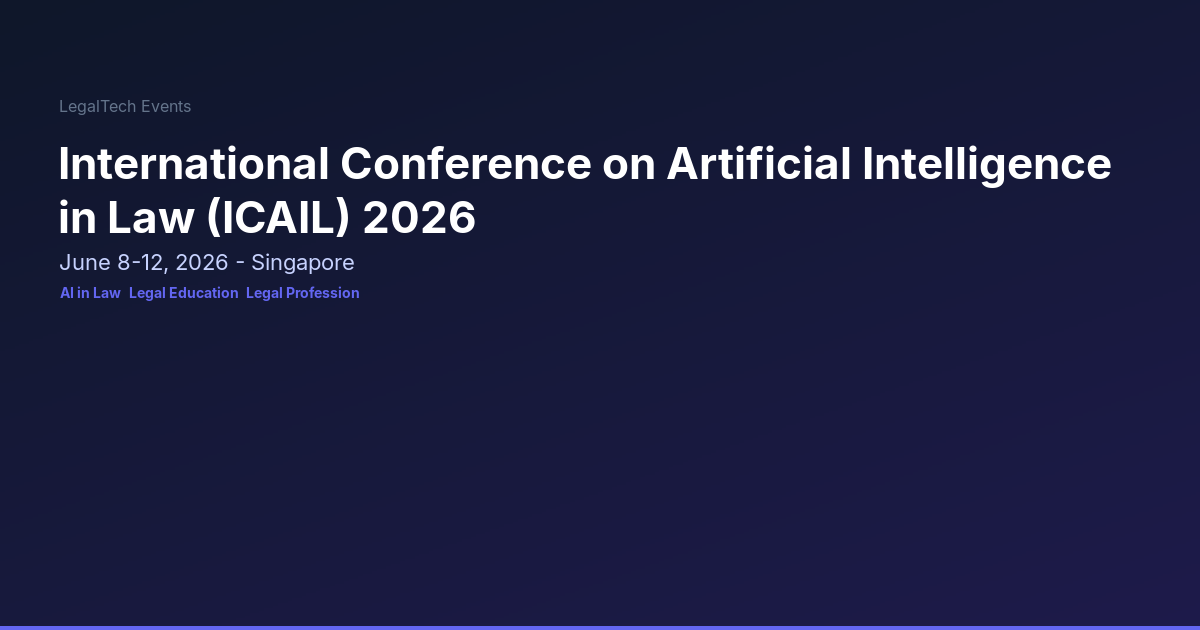 LegalTech Events

International Conference on Artificial Intelligence in Law (ICAIL) 2026

June 8-12, 2026 - Singapore

AI in Law  Legal Education  Legal Profession